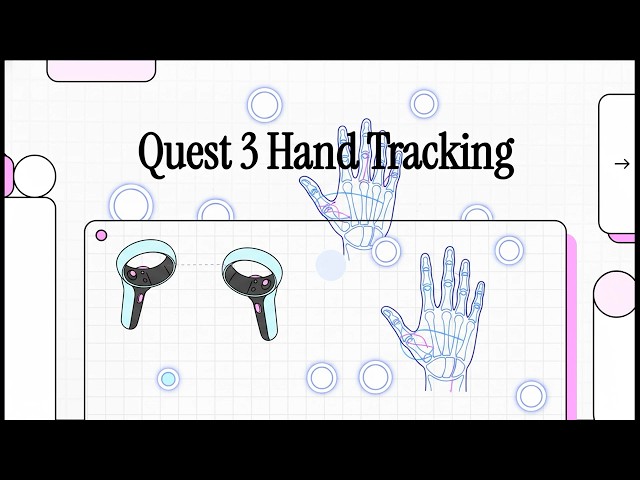 Quest 3 Hand Tracking

→